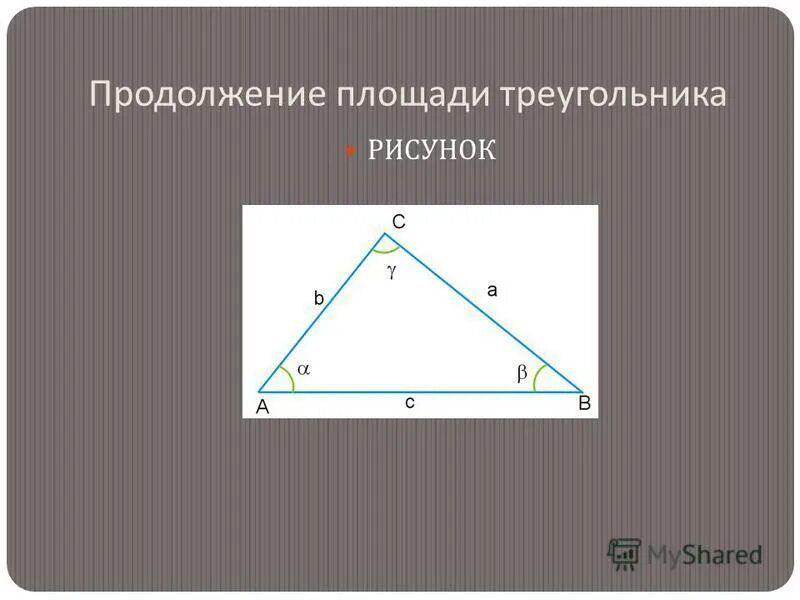 Продолжение площади треугольника

РИСУНОК

C
$\gamma$
b
a
$\alpha$
$\beta$
A
c
B

MyShared